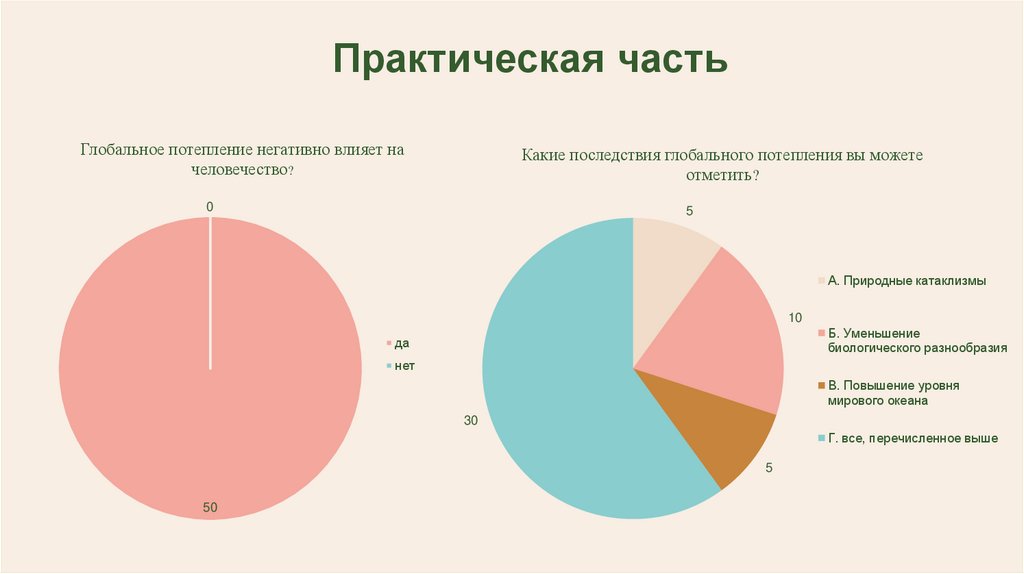 Практическая часть

Глобальное потепление негативно влияет на человечество?

0

50

да
нет

Какие последствия глобального потепления вы можете отметить?

5

10

5

30

А. Природные катаклизмы
Б. Уменьшение биологического разнообразия
В. Повышение уровня мирового океана
Г. все, перечисленное выше